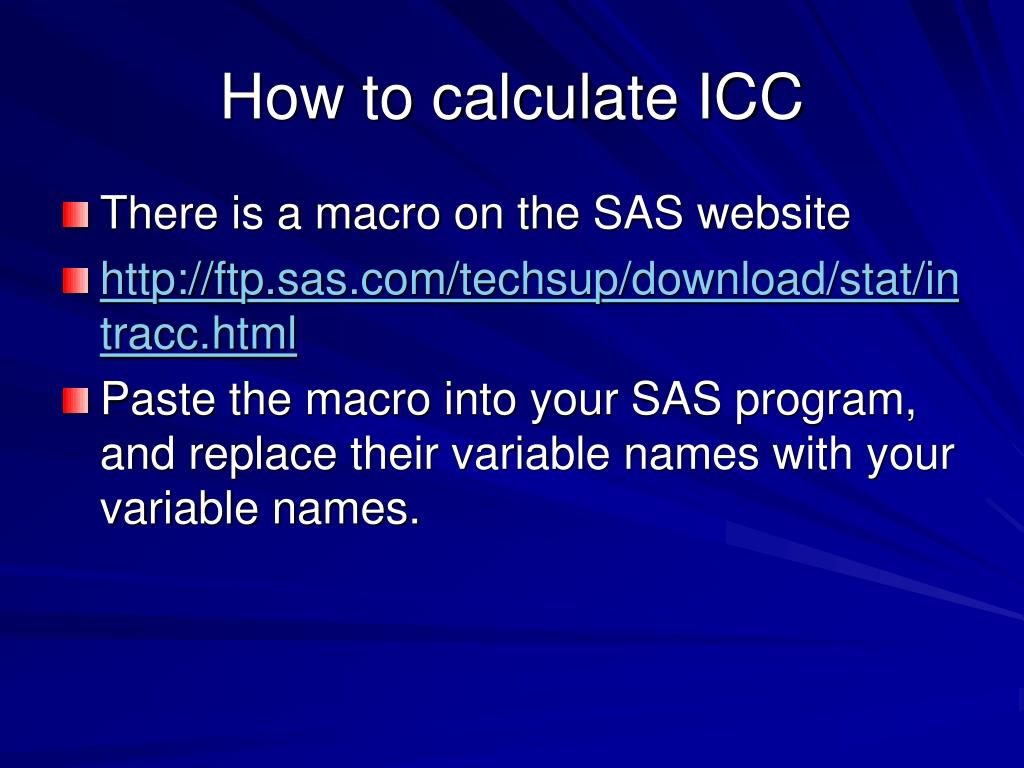 How to calculate ICC

There is a macro on the SAS website

http://ftp.sas.com/techsup/download/stat/intracc.html

Paste the macro into your SAS program, and replace their variable names with your variable names.